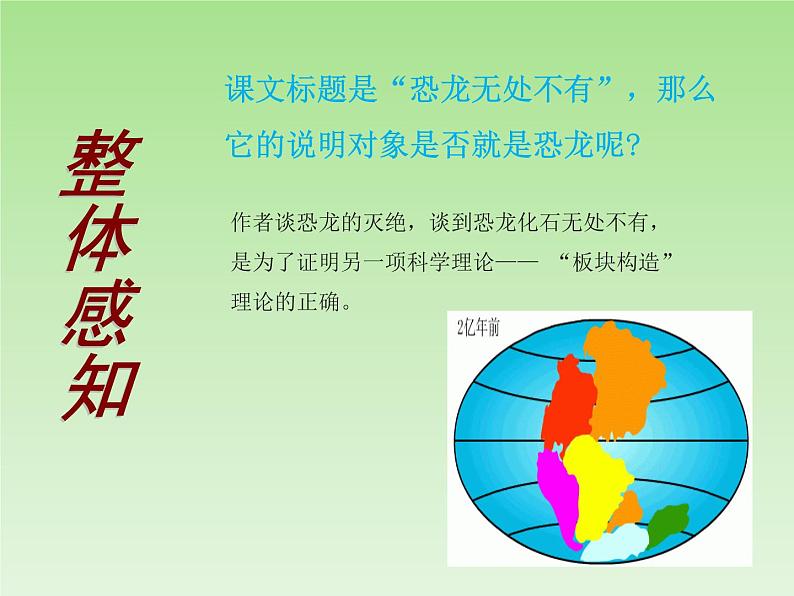 整体感知

课文标题是“恐龙无处不有”，那么它的说明对象是否就是恐龙呢?

作者谈恐龙的灭绝，谈到恐龙化石无处不有，是为了证明另一项科学理论—— “板块构造”理论的正确。

2亿年前